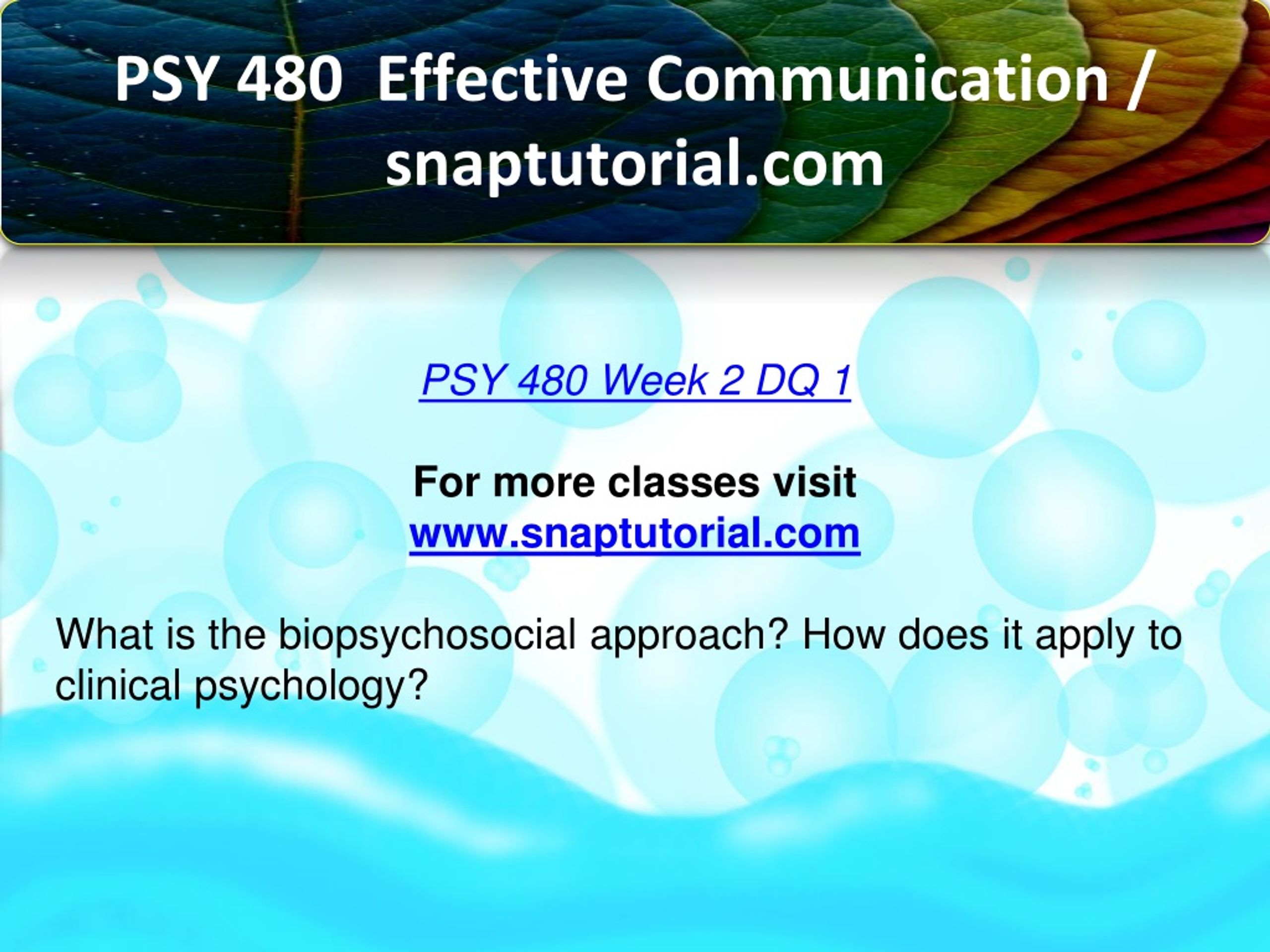 PSY 480 Effective Communication / snaptutorial.com

PSY 480 Week 2 DQ 1

For more classes visit
www.snaptutorial.com

What is the biopsychosocial approach? How does it apply to clinical psychology?